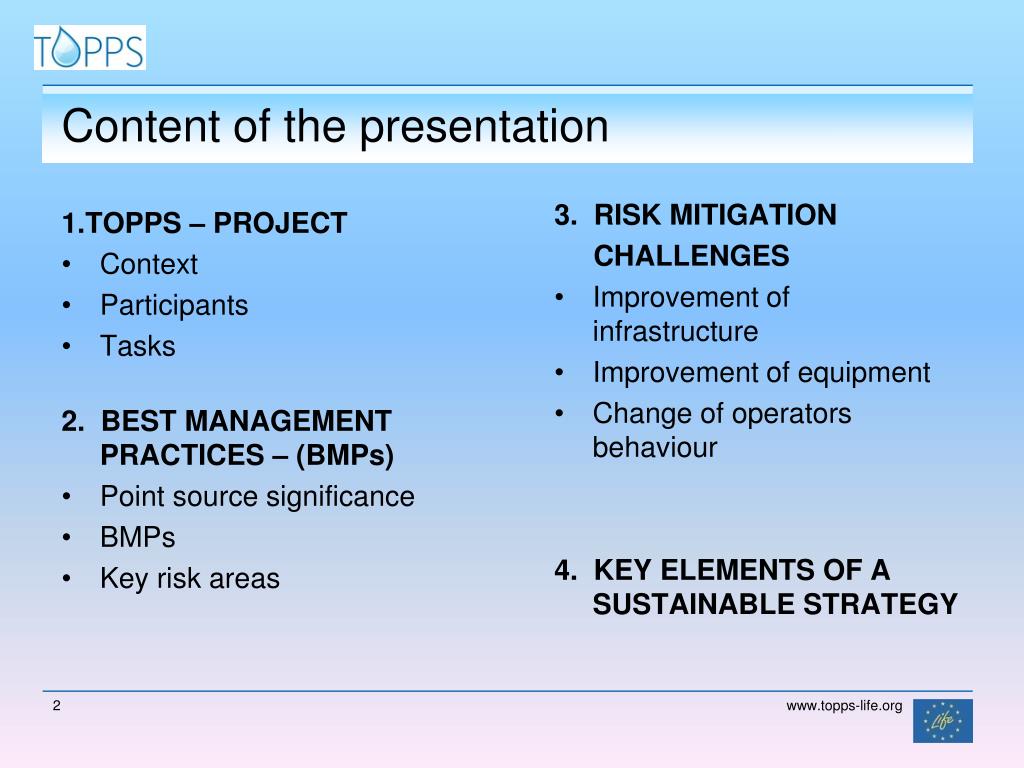 TOPPS

Content of the presentation

1.TOPPS – PROJECT
• Context
• Participants
• Tasks

2. BEST MANAGEMENT PRACTICES – (BMPs)
• Point source significance
• BMPs
• Key risk areas

3. RISK MITIGATION CHALLENGES
• Improvement of infrastructure
• Improvement of equipment
• Change of operators behaviour

4. KEY ELEMENTS OF A SUSTAINABLE STRATEGY

2

www.topps-life.org

Life